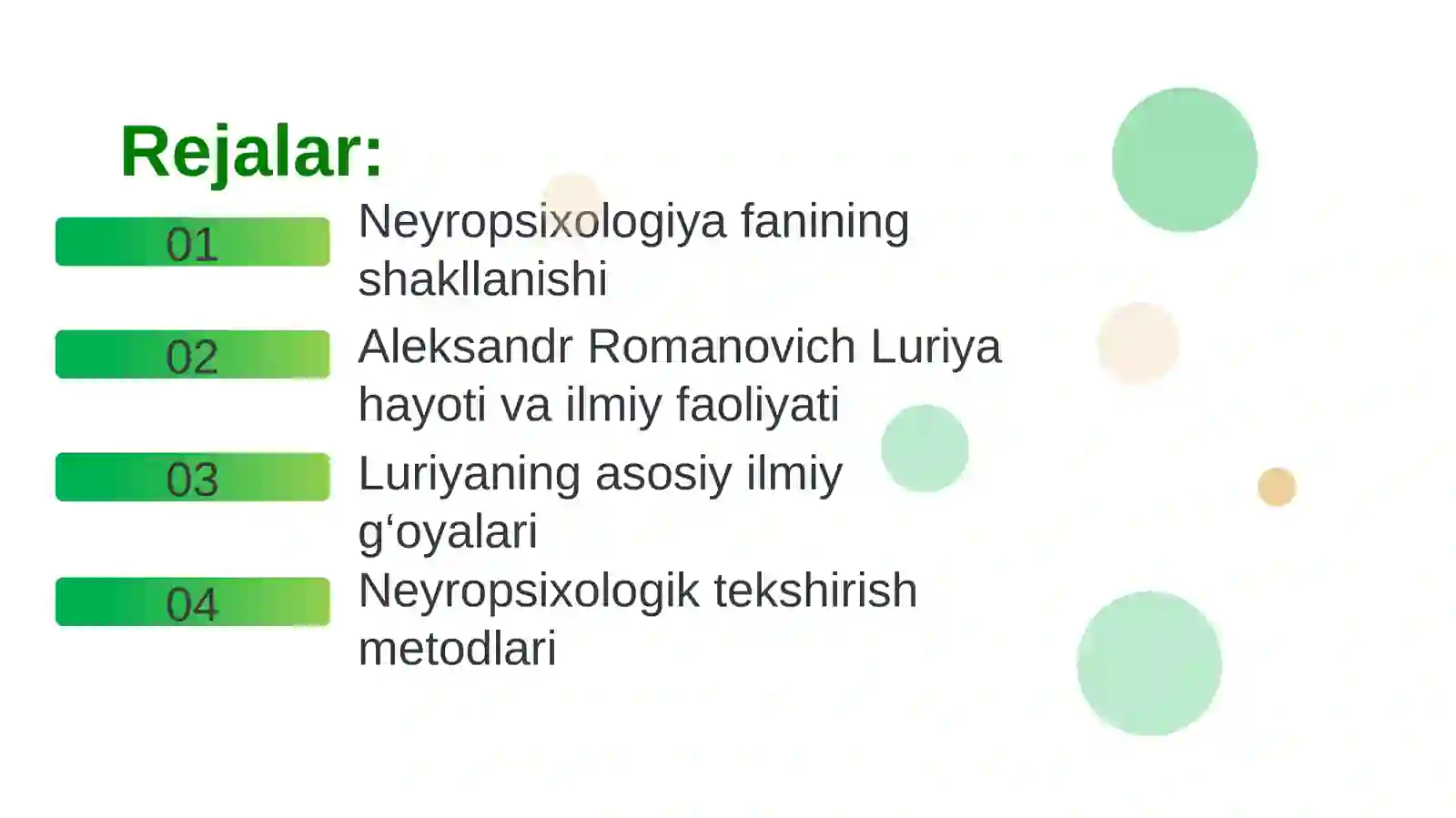 Rejalar:

01 Neyropsixologiya fanining shakllanishi

02 Aleksandr Romanovich Luriya hayoti va ilmiy faoliyati

03 Luriyaning asosiy ilmiy g‘oyalari

04 Neyropsixologik tekshirish metodlari